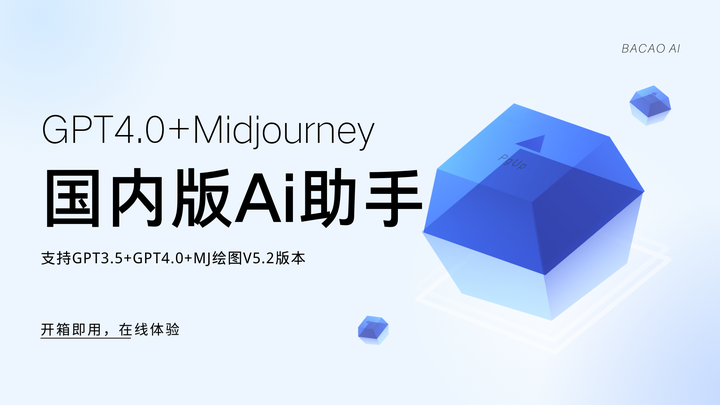 BACAO AI

GPT4.0+Midjourney

国内版Ai助手

支持GPT3.5+GPT4.0+MJ绘图V5.2版本

开箱即用，在线体验

PgUp